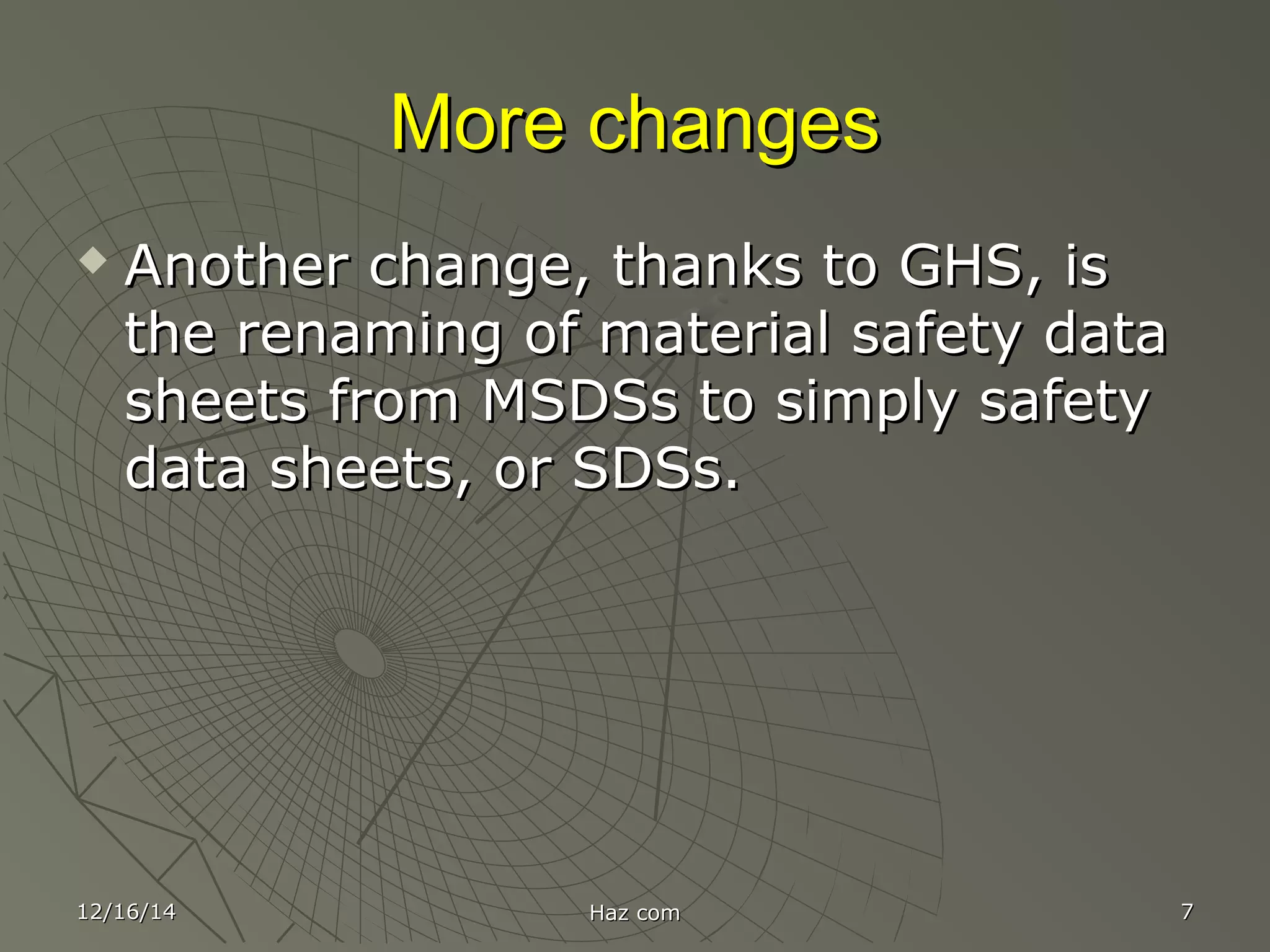 More changes

Another change, thanks to GHS, is the renaming of material safety data sheets from MSDSs to simply safety data sheets, or SDSs.

12/16/14

Haz com

7